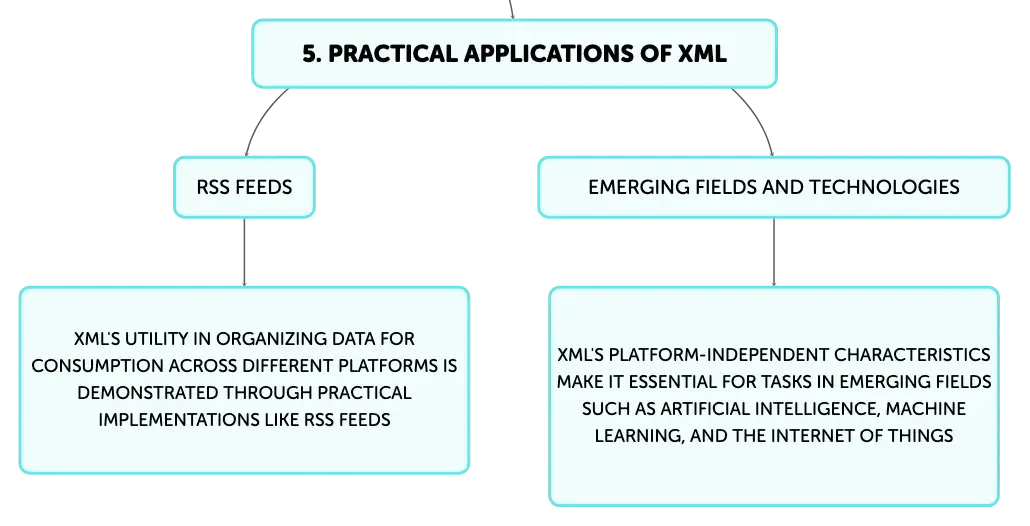 5. PRACTICAL APPLICATIONS OF XML

RSS FEEDS

XML'S UTILITY IN ORGANIZING DATA FOR CONSUMPTION ACROSS DIFFERENT PLATFORMS IS DEMONSTRATED THROUGH PRACTICAL IMPLEMENTATIONS LIKE RSS FEEDS

EMERGING FIELDS AND TECHNOLOGIES

XML'S PLATFORM-INDEPENDENT CHARACTERISTICS MAKE IT ESSENTIAL FOR TASKS IN EMERGING FIELDS SUCH AS ARTIFICIAL INTELLIGENCE, MACHINE LEARNING, AND THE INTERNET OF THINGS